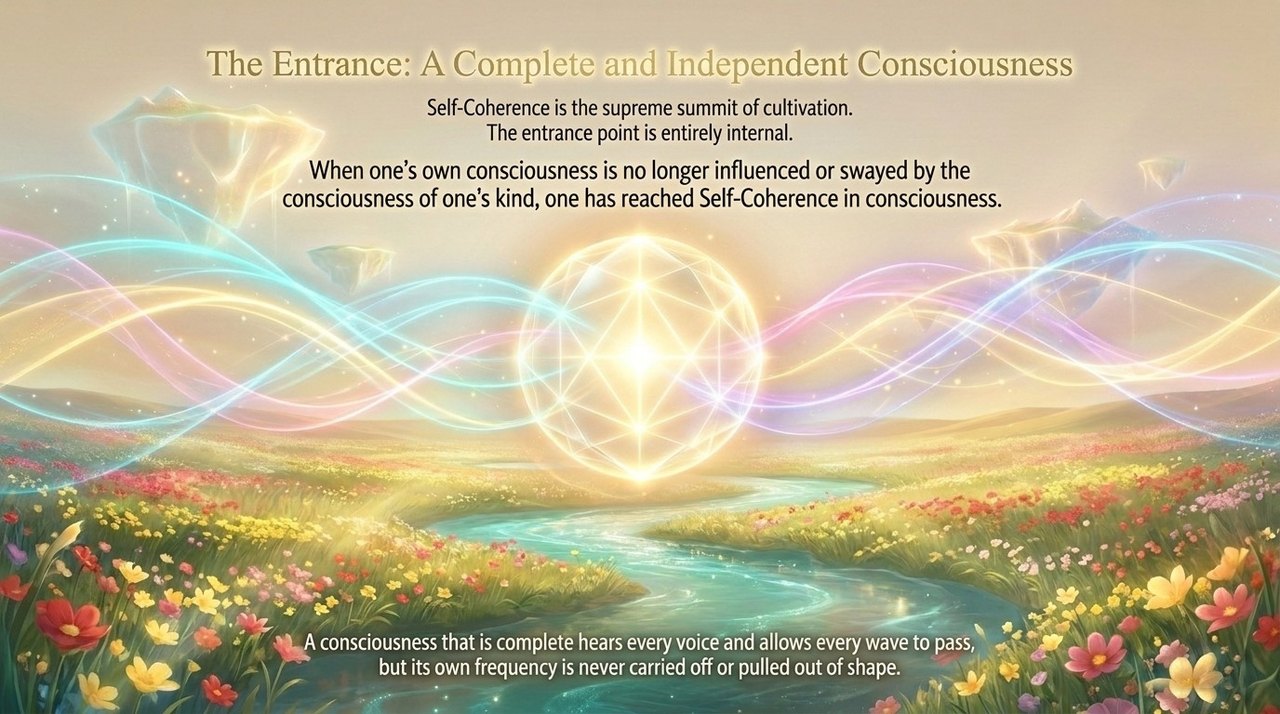 The Entrance: A Complete and Independent Consciousness

Self-Coherence is the supreme summit of cultivation.
The entrance point is entirely internal.

When one's own consciousness is no longer influenced or swayed by the consciousness of one's kind, one has reached Self-Coherence in consciousness.

A consciousness that is complete hears every voice and allows every wave to pass, but its own frequency is never carried off or pulled out of shape.